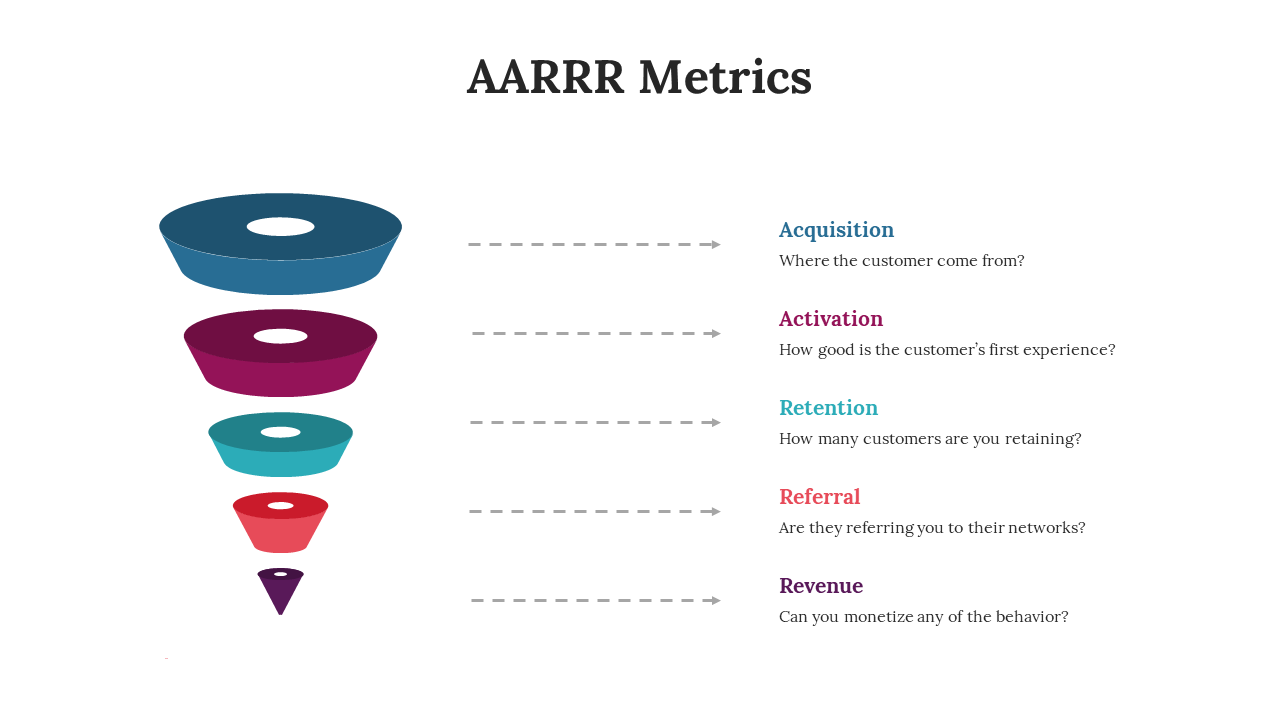 AARRR Metrics

Acquisition
Where the customer come from?

Activation
How good is the customer's first experience?

Retention
How many customers are you retaining?

Referral
Are they referring you to their networks?

Revenue
Can you monetize any of the behavior?